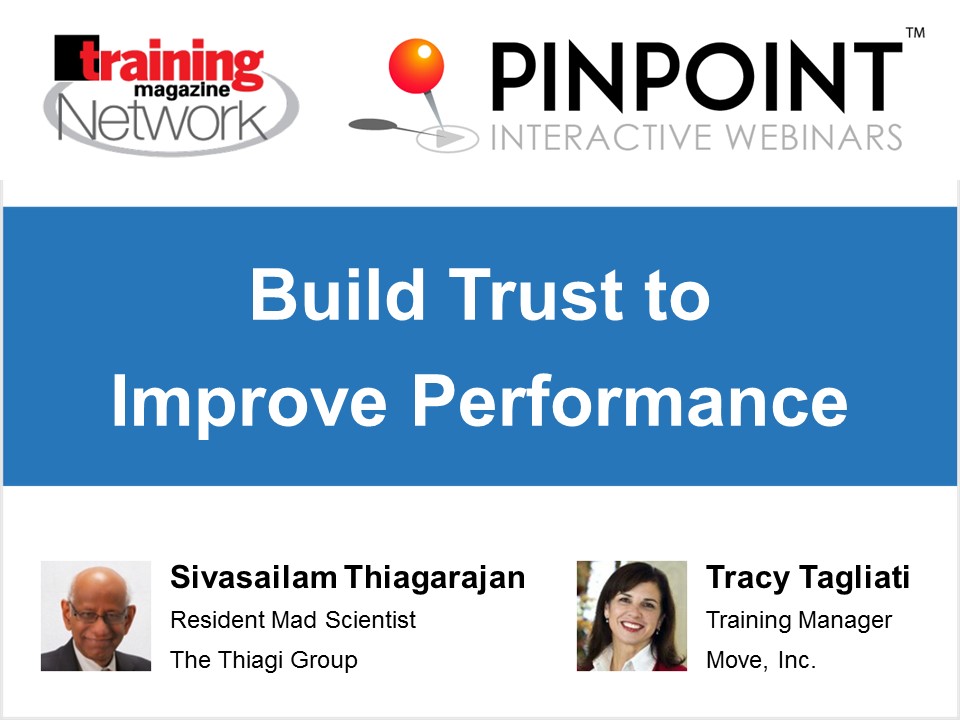 training magazine Network

PINPOINT™
INTERACTIVE WEBINARS

Build Trust to Improve Performance

Sivasailam Thiagarajan
Resident Mad Scientist
The Thiagi Group

Tracy Tagliati
Training Manager
Move, Inc.